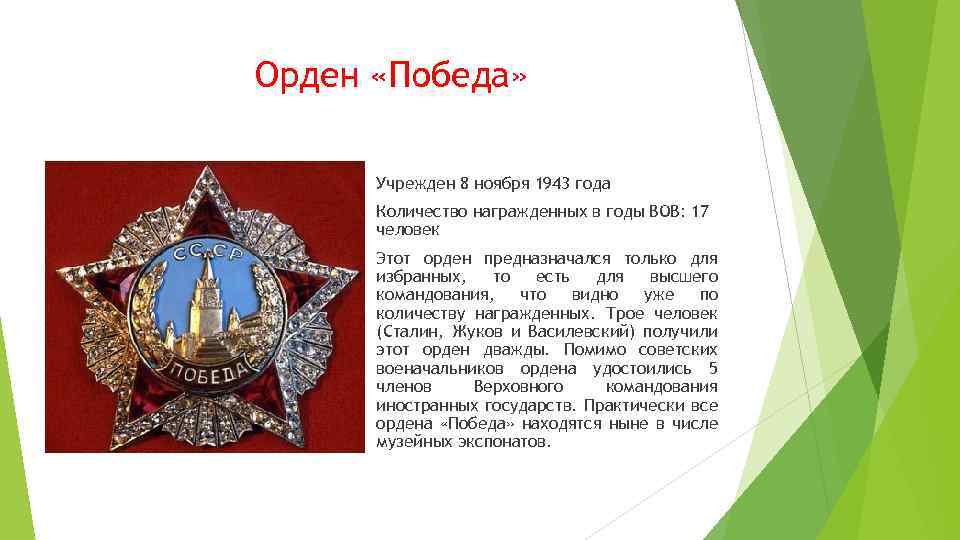 Орден «Победа»

СССР

ПОБЕДА

Учрежден 8 ноября 1943 года

Количество награжденных в годы ВОВ: 17 человек

Этот орден предназначался только для избранных, то есть для высшего командования, что видно уже по количеству награжденных. Трое человек (Сталин, Жуков и Василевский) получили этот орден дважды. Помимо советских военачальников ордена удостоились 5 членов Верховного командования иностранных государств. Практически все ордена «Победа» находятся ныне в числе музейных экспонатов.